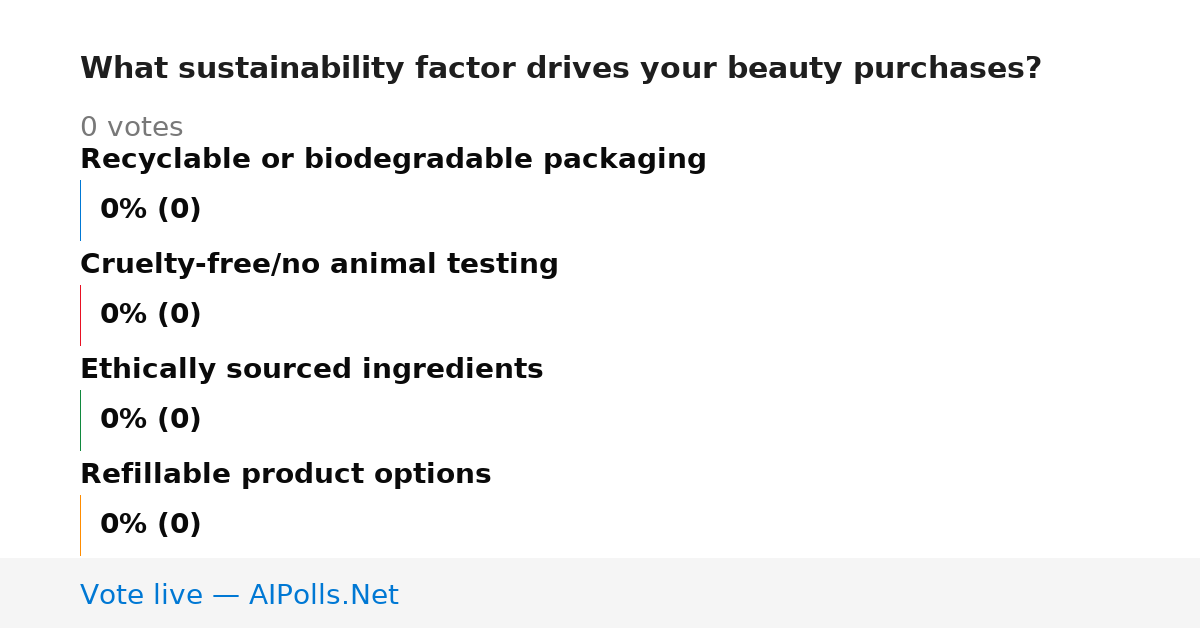 What sustainability factor drives your beauty purchases?

0 votes

Recyclable or biodegradable packaging

0% (0)

Cruelty-free/no animal testing

0% (0)

Ethically sourced ingredients

0% (0)

Refillable product options

0% (0)

Vote live — AIPolls.Net